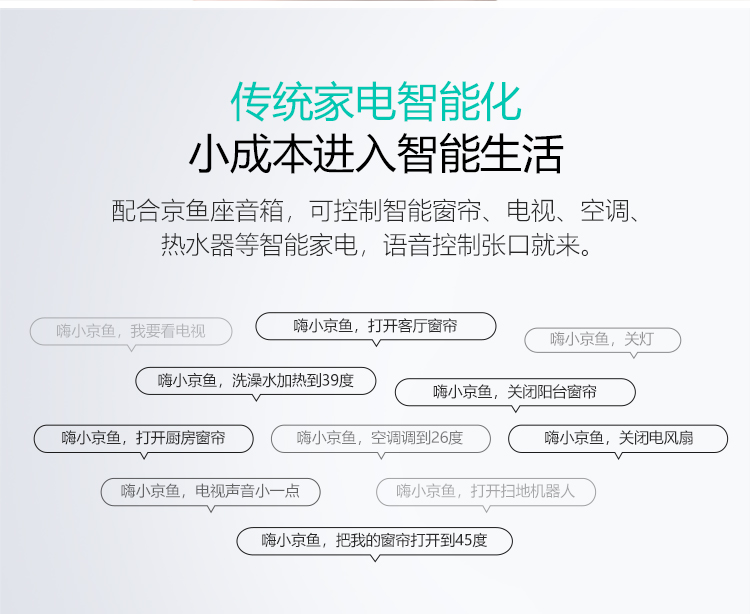 传统家电智能化
小成本进入智能生活

配合京鱼座音箱，可控制智能窗帘、电视、空调、热水器等智能家电，语音控制张口就来。

嗨小京鱼，我要看电视

嗨小京鱼，打开客厅窗帘

嗨小京鱼，关灯

嗨小京鱼，洗澡水加热到39度

嗨小京鱼，关闭阳台窗帘

嗨小京鱼，打开厨房窗帘

嗨小京鱼，空调调到26度

嗨小京鱼，关闭电风扇

嗨小京鱼，电视声音小一点

嗨小京鱼，打开扫地机器人

嗨小京鱼，把我的窗帘打开到45度